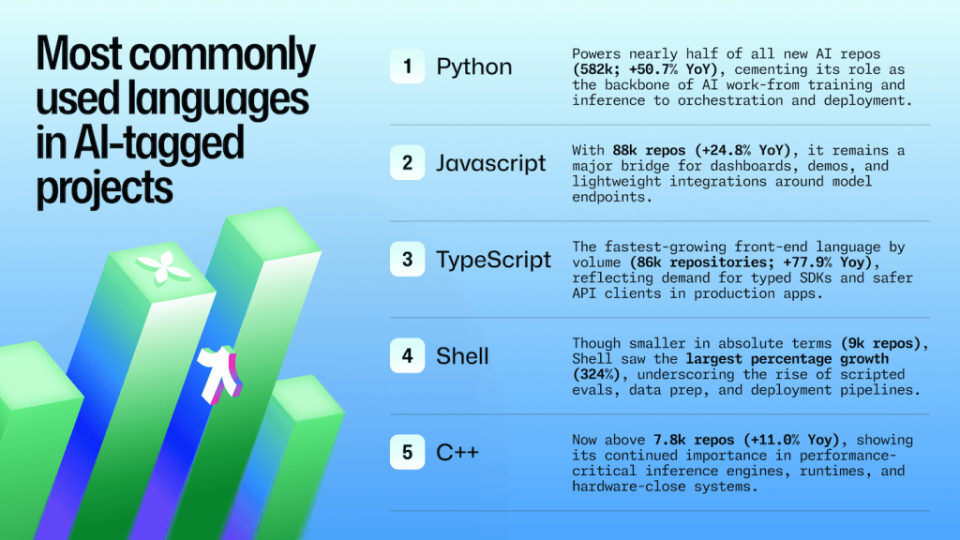 Most commonly used languages in AI-tagged projects

1 Python

Powers nearly half of all new AI repos (582k; +50.7% YoY), cementing its role as the backbone of AI work-from training and inference to orchestration and deployment.

2 Javascript

With 88k repos (+24.8% YoY), it remains a major bridge for dashboards, demos, and lightweight integrations around model endpoints.

3 TypeScript

The fastest-growing front-end language by volume (86k repositories; +77.9% Yoy), reflecting demand for typed SDKs and safer API clients in production apps.

4 Shell

Though smaller in absolute terms (9k repos), Shell saw the largest percentage growth (324%), underscoring the rise of scripted evals, data prep, and deployment pipelines.

5 C++

Now above 7.8k repos (+11.0% Yoy), showing its continued importance in performance-critical inference engines, runtimes, and hardware-close systems.